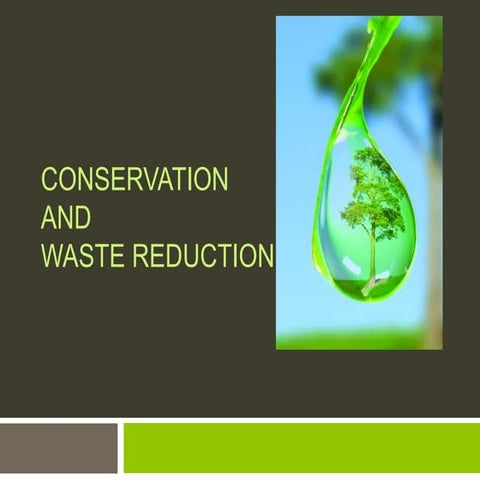 CONSERVATION
AND
WASTE REDUCTION